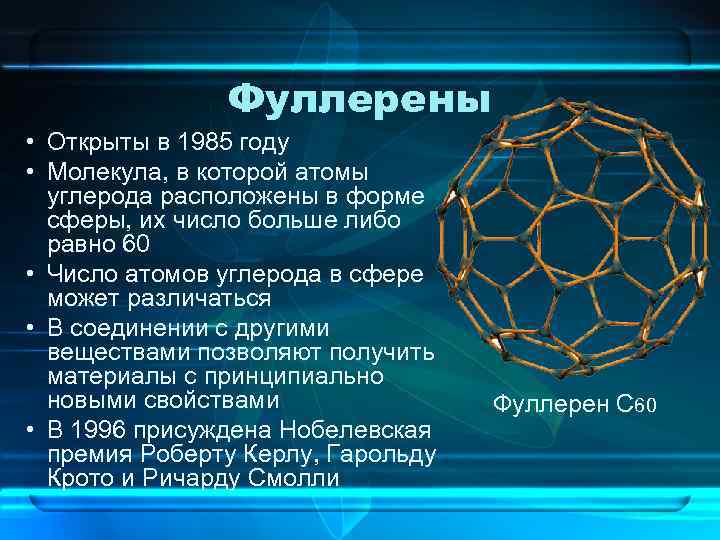 Фуллерены

• Открыты в 1985 году
• Молекула, в которой атомы углерода расположены в форме сферы, их число больше либо равно 60
• Число атомов углерода в сфере может различаться
• В соединении с другими веществами позволяют получить материалы с принципиально новыми свойствами
• В 1996 присуждена Нобелевская премия Роберту Керлу, Гарольду Крото и Ричарду Смолли

Фуллерен $C_{60}$